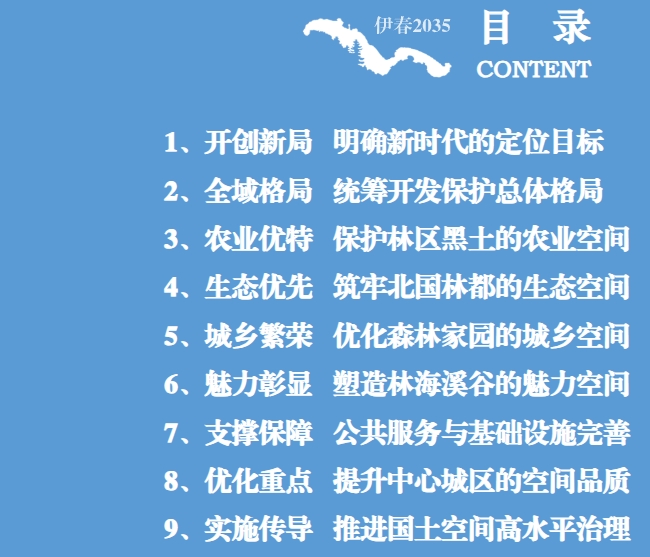 伊春2035

目　录
CONTENT

1、开创新局　明确新时代的定位目标
2、全域格局　统筹开发保护总体格局
3、农业优特　保护林区黑土的农业空间
4、生态优先　筑牢北国林都的生态空间
5、城乡繁荣　优化森林家园的城乡空间
6、魅力彰显　塑造林海溪谷的魅力空间
7、支撑保障　公共服务与基础设施完善
8、优化重点　提升中心城区的空间品质
9、实施传导　推进国土空间高水平治理